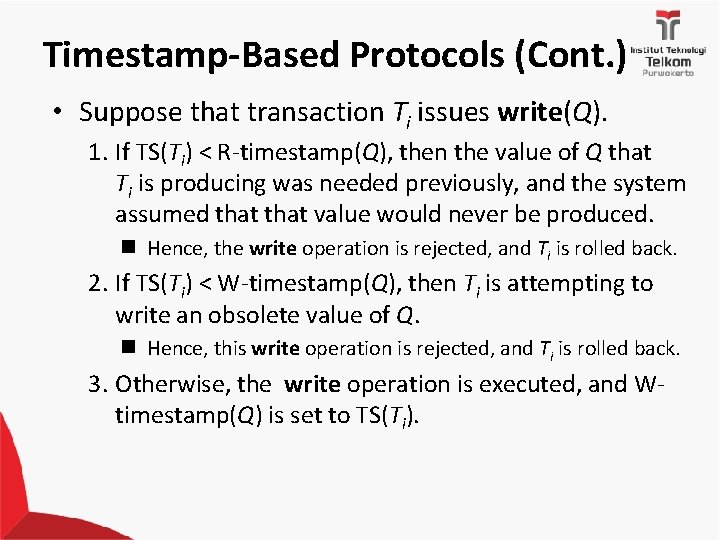 Timestamp-Based Protocols (Cont.)

Institut Teknologi Telkom Purwokerto

• Suppose that transaction $T_i$ issues write($Q$).

1. If TS($T_i$) < R-timestamp($Q$), then the value of $Q$ that $T_i$ is producing was needed previously, and the system assumed that that value would never be produced.

■ Hence, the write operation is rejected, and $T_i$ is rolled back.

2. If TS($T_i$) < W-timestamp($Q$), then $T_i$ is attempting to write an obsolete value of $Q$.

■ Hence, this write operation is rejected, and $T_i$ is rolled back.

3. Otherwise, the write operation is executed, and W-timestamp($Q$) is set to TS($T_i$).